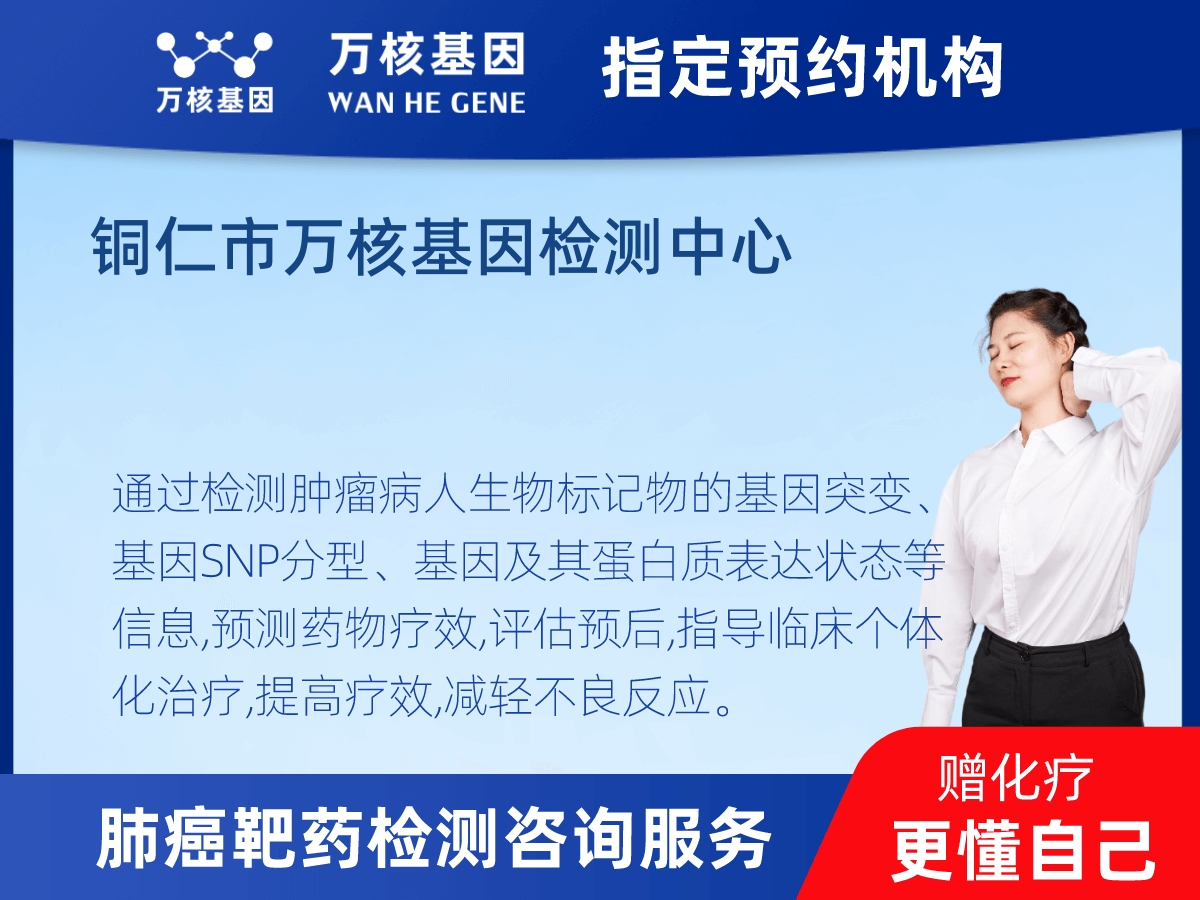 万核基因

万核基因
WAN HE GENE

指定预约机构

铜仁市万核基因检测中心

通过检测肿瘤病人生物标记物的基因突变、基因SNP分型、基因及其蛋白质表达状态等信息,预测药物疗效,评估预后,指导临床个体化治疗,提高疗效,减轻不良反应。

肺癌靶药检测咨询服务

赠化疗
更懂自己